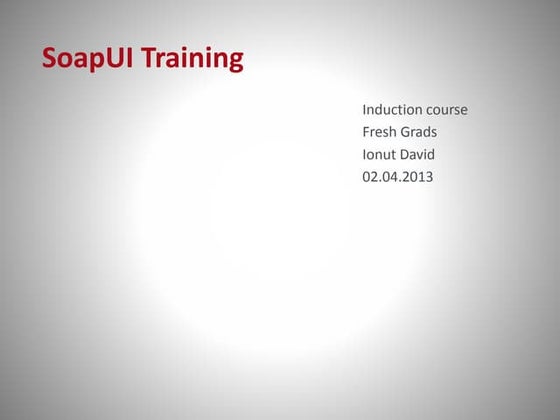 SoapUI Training

Induction course
Fresh Grads
Ionut David
02.04.2013